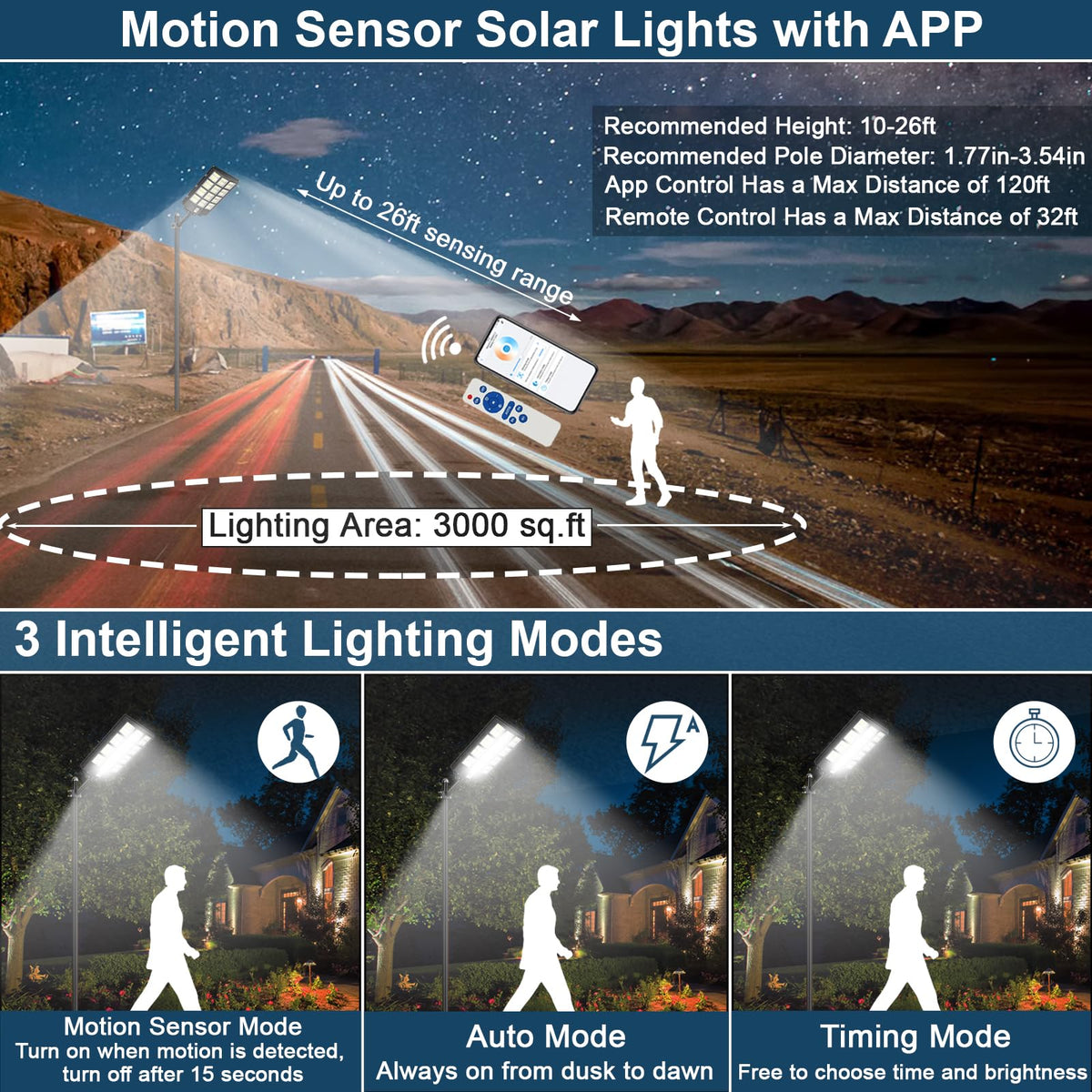 Motion Sensor Solar Lights with APP

Recommended Height: 10-26ft
Recommended Pole Diameter: 1.77in-3.54in
App Control Has a Max Distance of 120ft
Remote Control Has a Max Distance of 32ft

Up to 26ft sensing range

Lighting Area: 3000 sq.ft

3 Intelligent Lighting Modes

A

Motion Sensor Mode
Turn on when motion is detected, turn off after 15 seconds

Auto Mode
Always on from dusk to dawn

Timing Mode
Free to choose time and brightness